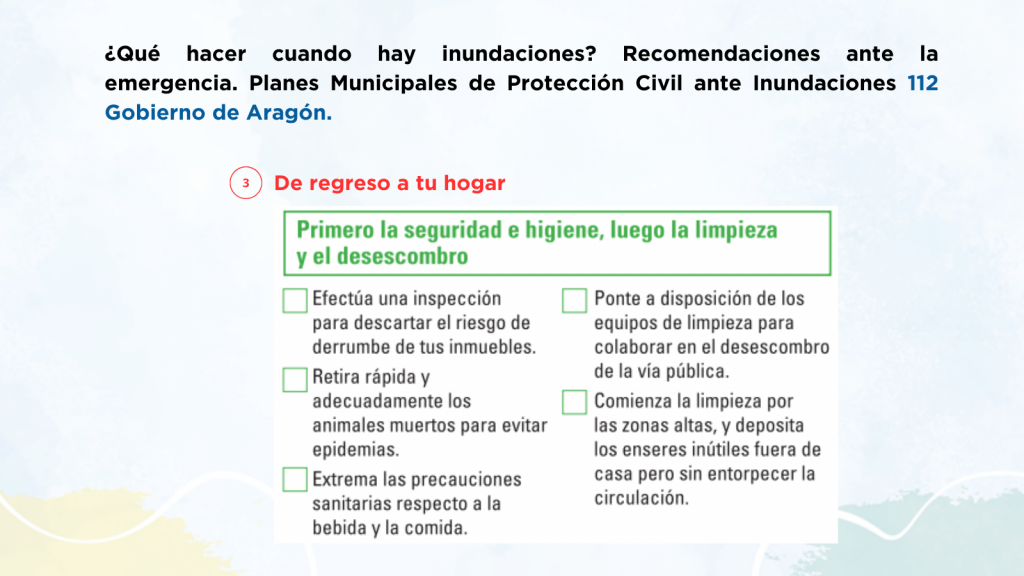 ¿Qué hacer cuando hay inundaciones? Recomendaciones ante la emergencia. Planes Municipales de Protección Civil ante Inundaciones 112 Gobierno de Aragón.

3 De regreso a tu hogar

Primero la seguridad e higiene, luego la limpieza y el desescombro

Efectúa una inspección para descartar el riesgo de derrumbe de tus inmuebles.

Retira rápida y adecuadamente los animales muertos para evitar epidemias.

Extrema las precauciones sanitarias respecto a la bebida y la comida.

Ponte a disposición de los equipos de limpieza para colaborar en el desescombro de la vía pública.

Comienza la limpieza por las zonas altas, y deposita los enseres inútiles fuera de casa pero sin entorpecer la circulación.